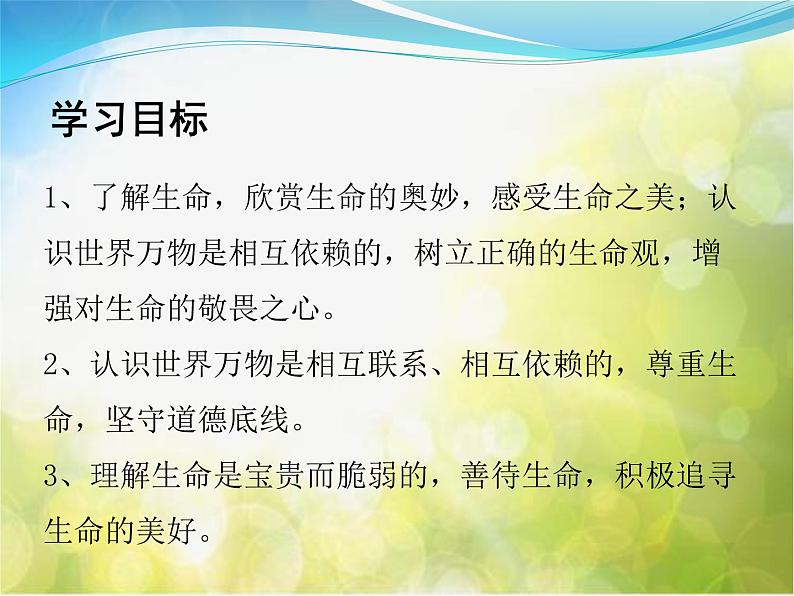 学习目标

1、了解生命，欣赏生命的奥妙，感受生命之美；认识世界万物是相互依赖的，树立正确的生命观，增强对生命的敬畏之心。

2、认识世界万物是相互联系、相互依赖的，尊重生命，坚守道德底线。

3、理解生命是宝贵而脆弱的，善待生命，积极追寻生命的美好。